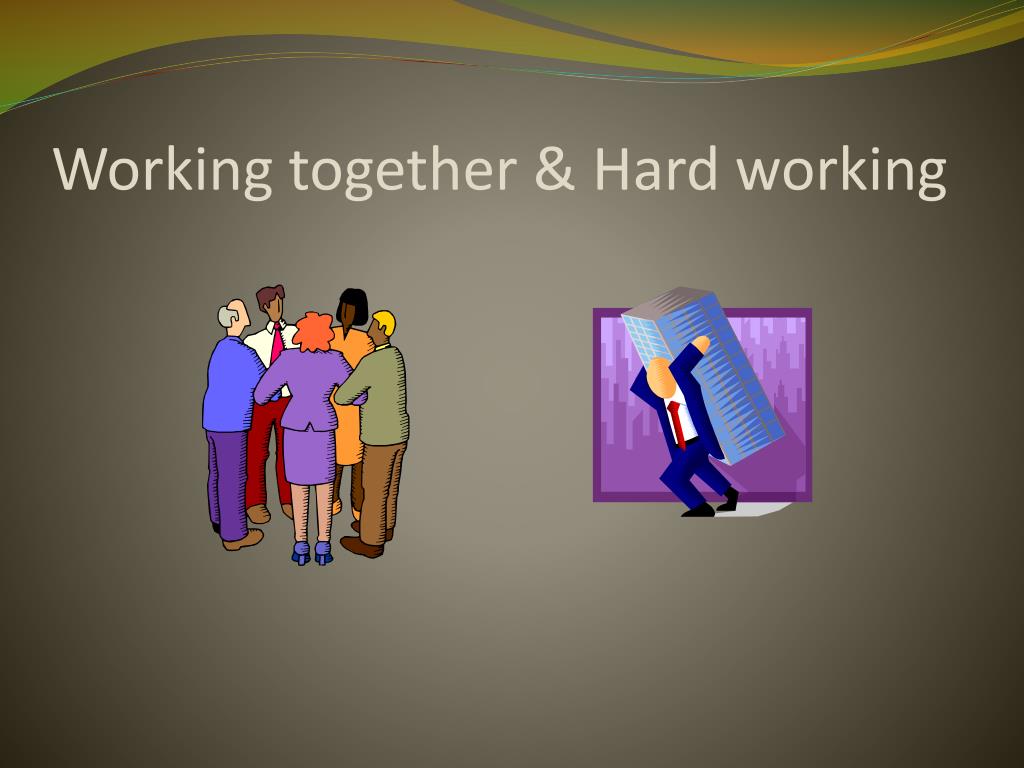 Working together & Hard working